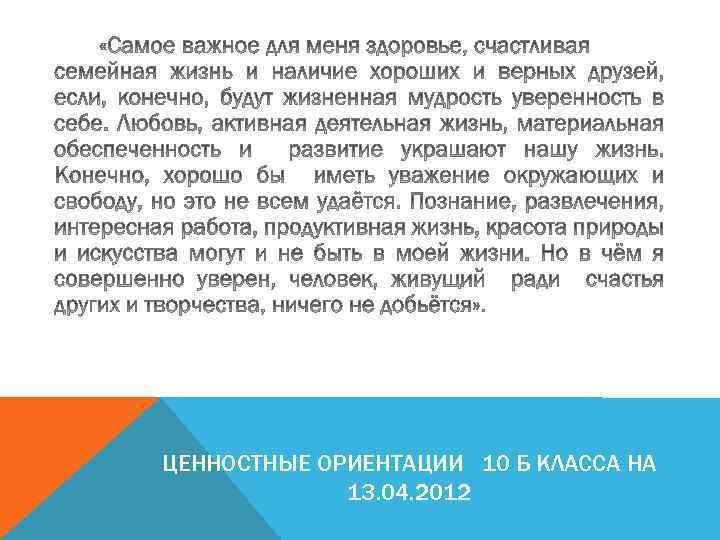 «Самое важное для меня здоровье, счастливая семейная жизнь и наличие хороших и верных друзей, если, конечно, будут жизненная мудрость уверенность в себе. Любовь, активная деятельная жизнь, материальная обеспеченность и развитие украшают нашу жизнь. Конечно, хорошо бы иметь уважение окружающих и свободу, но это не всем удаётся. Познание, развлечения, интересная работа, продуктивная жизнь, красота природы и искусства могут и не быть в моей жизни. Но в чём я совершенно уверен, человек, живущий ради счастья других и творчества, ничего не добьётся».

ЦЕННОСТНЫЕ ОРИЕНТАЦИИ 10 Б КЛАССА НА 13.04.2012